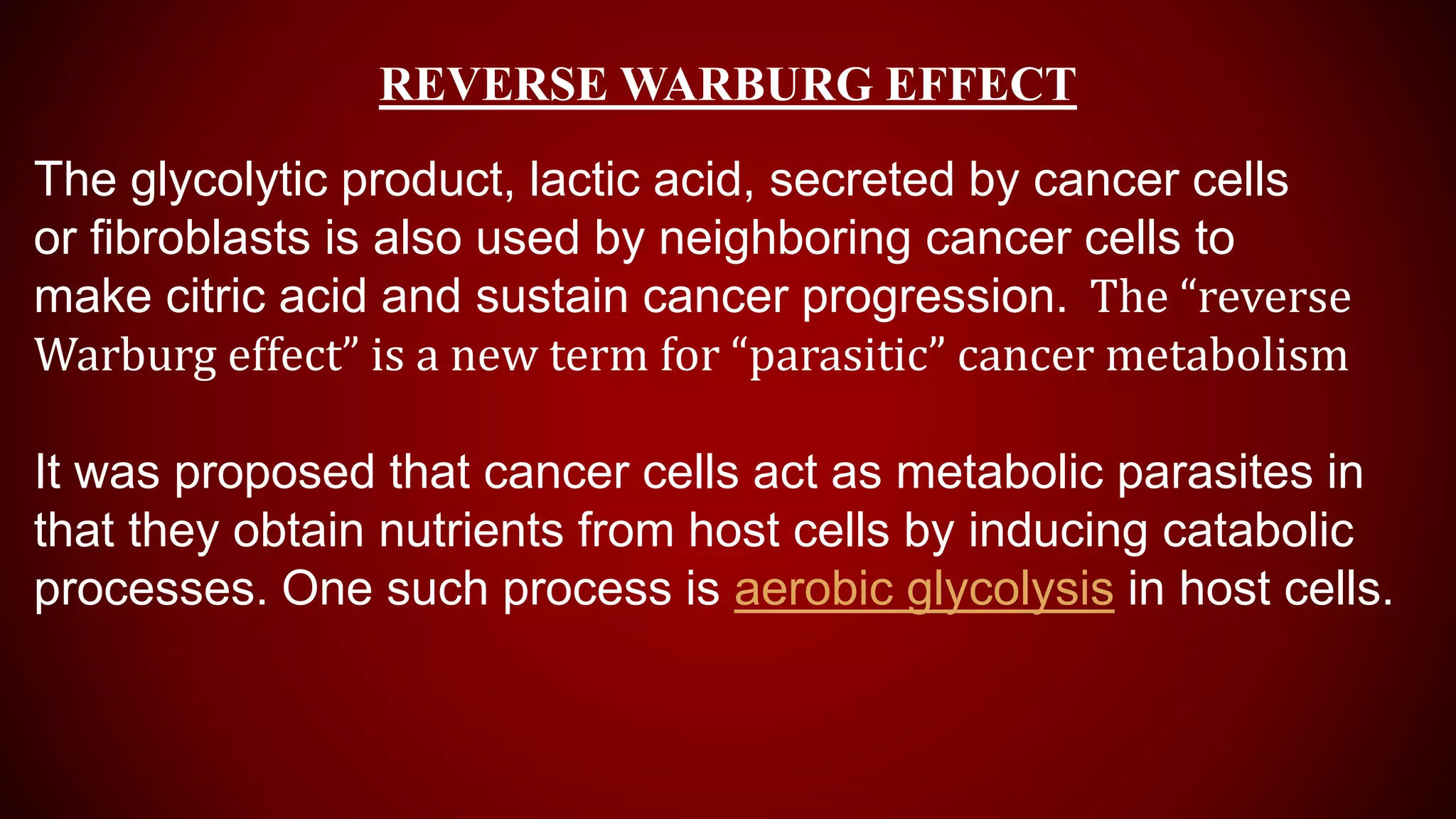 REVERSE WARBURG EFFECT

The glycolytic product, lactic acid, secreted by cancer cells or fibroblasts is also used by neighboring cancer cells to make citric acid and sustain cancer progression. The “reverse Warburg effect” is a new term for “parasitic” cancer metabolism

It was proposed that cancer cells act as metabolic parasites in that they obtain nutrients from host cells by inducing catabolic processes. One such process is aerobic glycolysis in host cells.